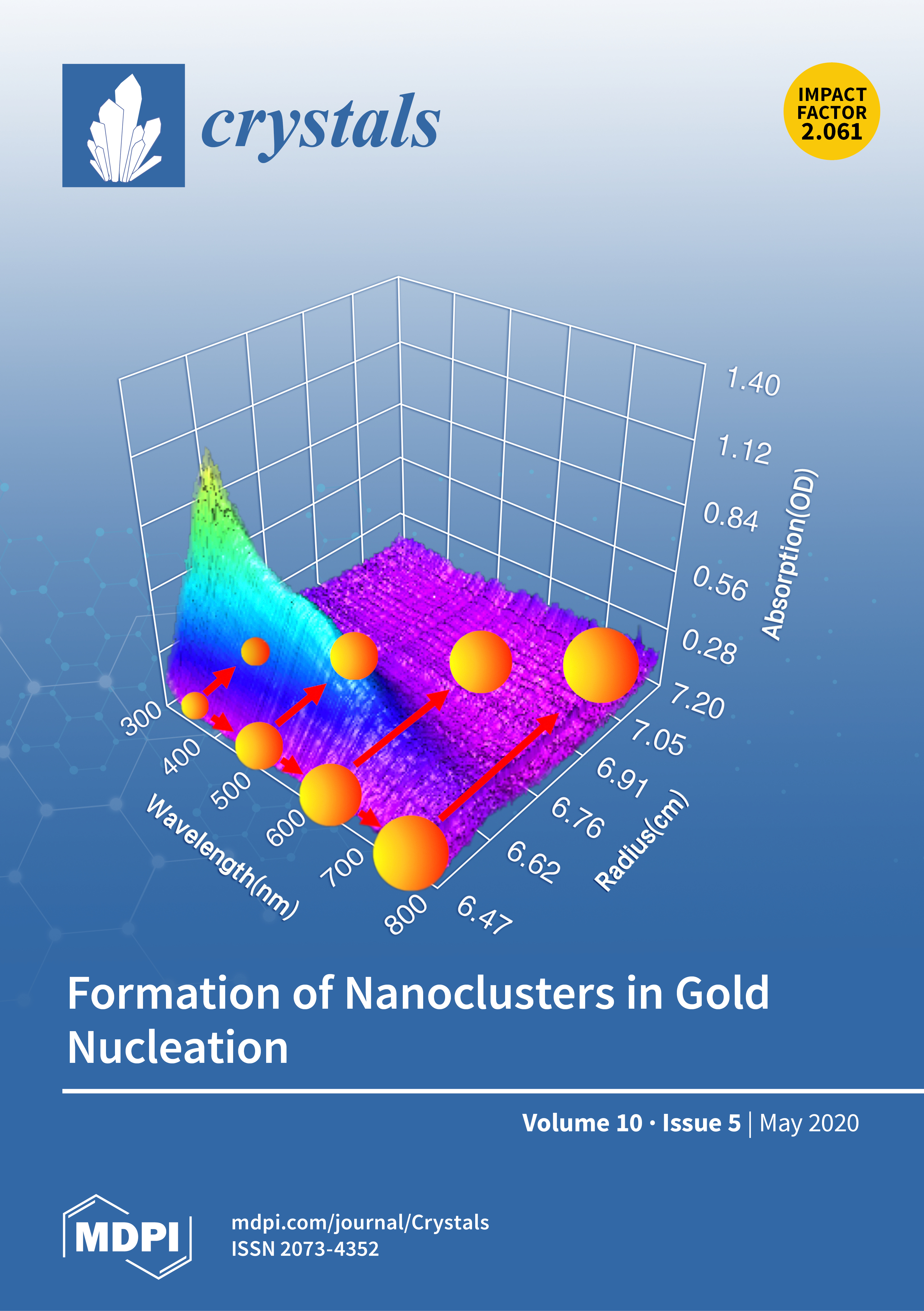 crystals

IMPACT FACTOR 2.061

1.40
1.12
0.84
0.56
0.28
Absorption(OD)

300
400
500
600
700
800
Wavelength(nm)

7.20
7.05
6.91
6.76
6.62
6.47
Radius(cm)

Formation of Nanoclusters in Gold Nucleation

Volume 10 · Issue 5 | May 2020

MDPI

mdpi.com/journal/Crystals
ISSN 2073-4352